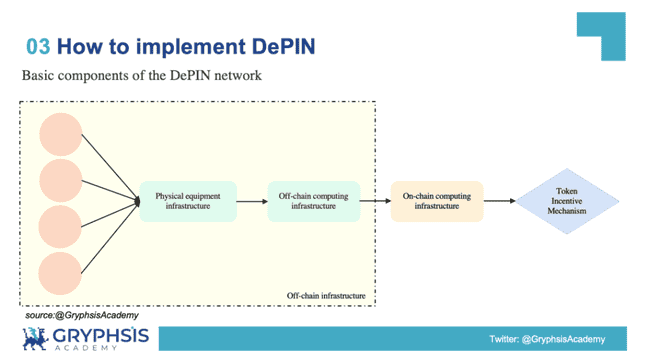 03 How to implement DePIN

Basic components of the DePIN network

Physical equipment infrastructure

Off-chain computing infrastructure

On-chain computing infrastructure

Token Incentive Mechanism

Off-chain infrastructure

source:@GryphsisAcademy

GRYPHSIS ACADEMY

Twitter: @GryphsisAcademy